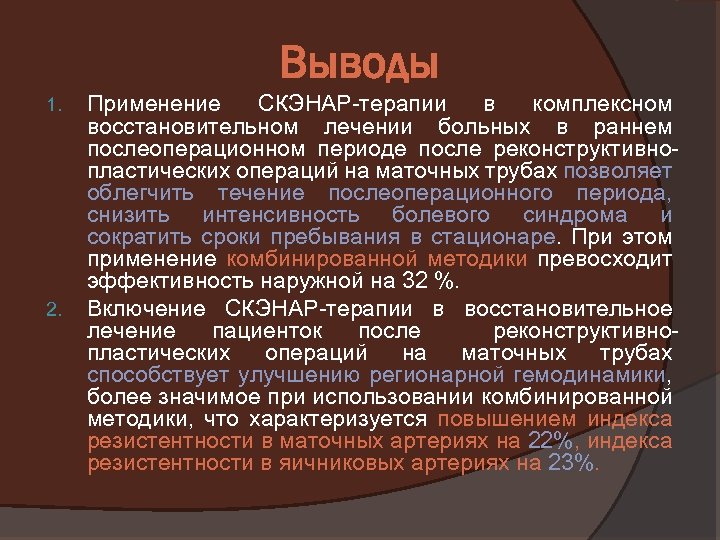 Выводы

1. Применение СКЭНАР-терапии в комплексном восстановительном лечении больных в раннем послеоперационном периоде после реконструктивно-пластических операций на маточных трубах позволяет облегчить течение послеоперационного периода, снизить интенсивность болевого синдрома и сократить сроки пребывания в стационаре. При этом применение комбинированной методики превосходит эффективность наружной на 32 %.

2. Включение СКЭНАР-терапии в восстановительное лечение пациенток после реконструктивно-пластических операций на маточных трубах способствует улучшению регионарной гемодинамики, более значимое при использовании комбинированной методики, что характеризуется повышением индекса резистентности в маточных артериях на 22%, индекса резистентности в яичниковых артериях на 23%.